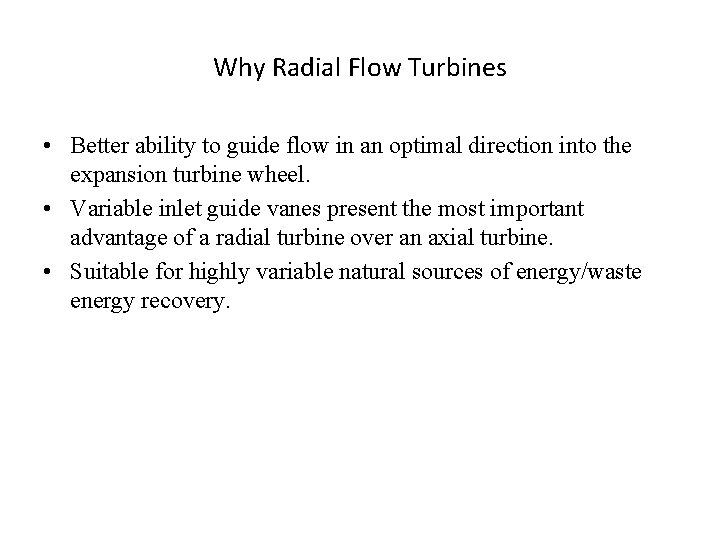 Why Radial Flow Turbines

• Better ability to guide flow in an optimal direction into the expansion turbine wheel.
• Variable inlet guide vanes present the most important advantage of a radial turbine over an axial turbine.
• Suitable for highly variable natural sources of energy/waste energy recovery.